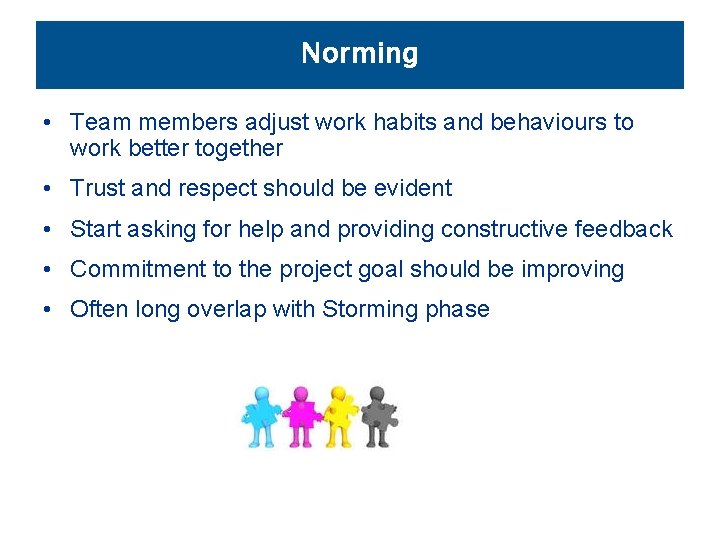 Norming

• Team members adjust work habits and behaviours to work better together
• Trust and respect should be evident
• Start asking for help and providing constructive feedback
• Commitment to the project goal should be improving
• Often long overlap with Storming phase